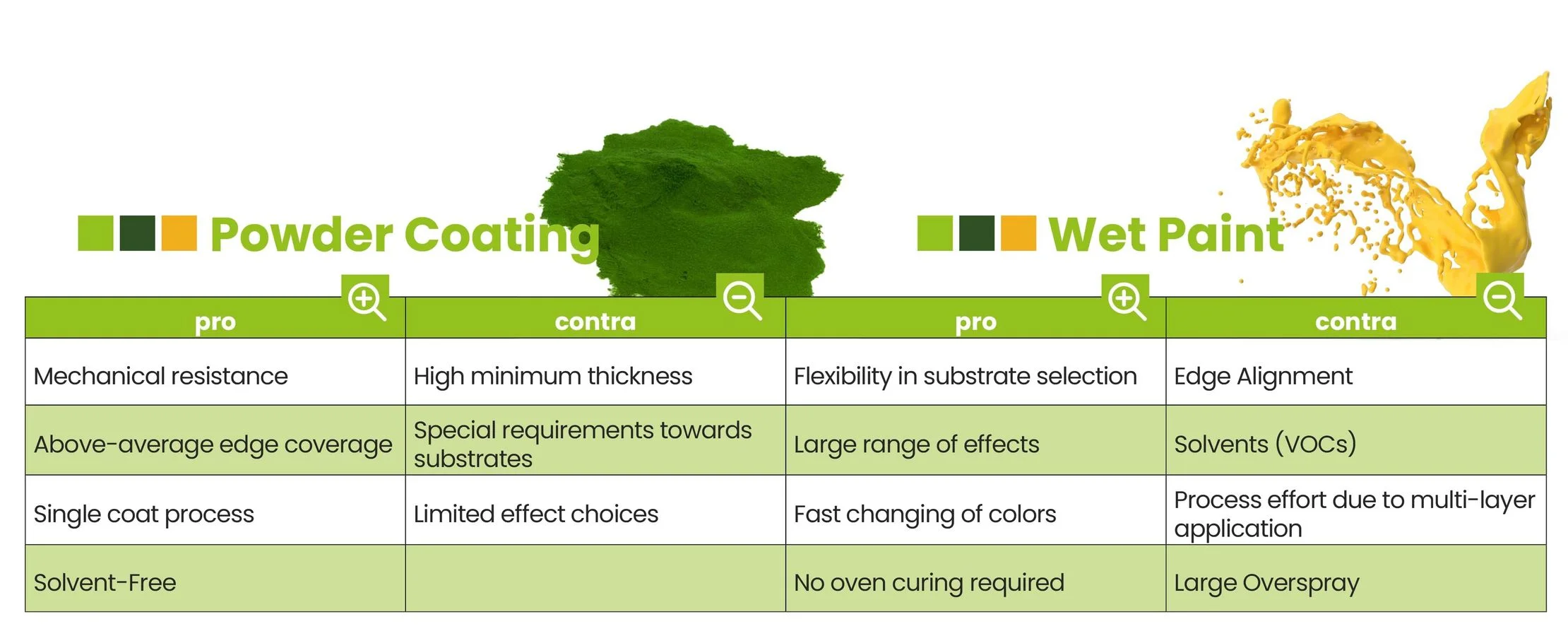 Powder Coating

Wet Paint

| pro | contra | pro | contra |
|---|---|---|---|
| Mechanical resistance | High minimum thickness | Flexibility in substrate selection | Edge Alignment |
| Above-average edge coverage | Special requirements towards substrates | Large range of effects | Solvents (VOCs) |
| Single coat process | Limited effect choices | Fast changing of colors | Process effort due to multi-layer application |
| Solvent-Free | | No oven curing required | Large Overspray |